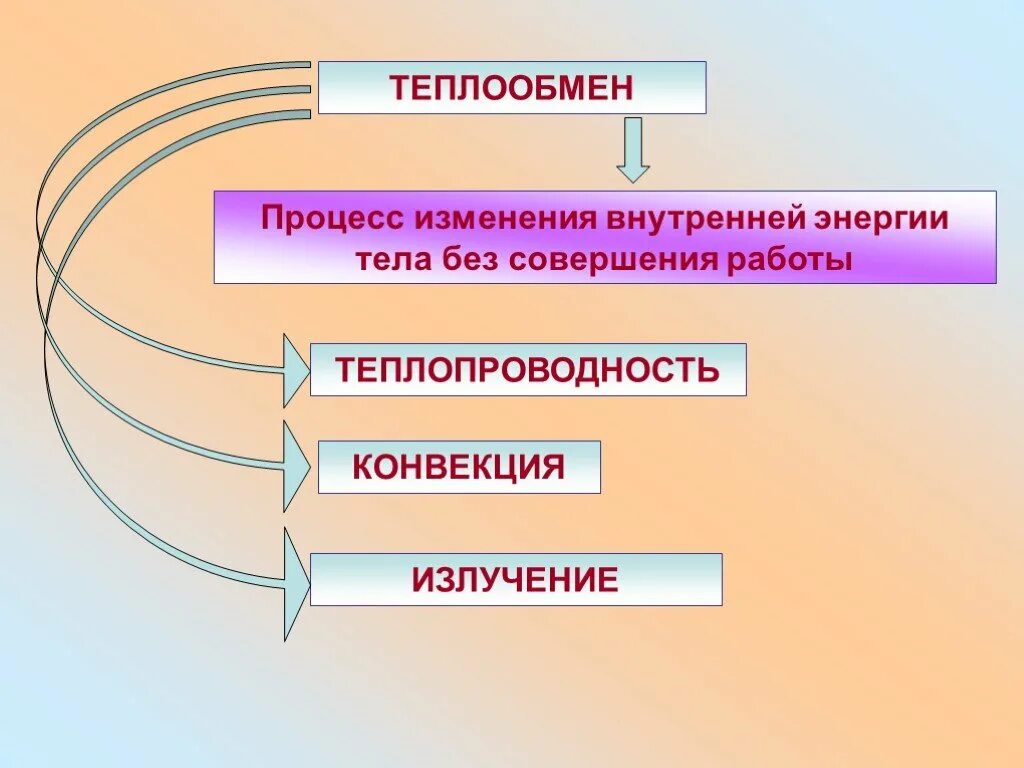 ТЕПЛООБМЕН

Процесс изменения внутренней энергии тела без совершения работы

ТЕПЛОПРОВОДНОСТЬ

КОНВЕКЦИЯ

ИЗЛУЧЕНИЕ